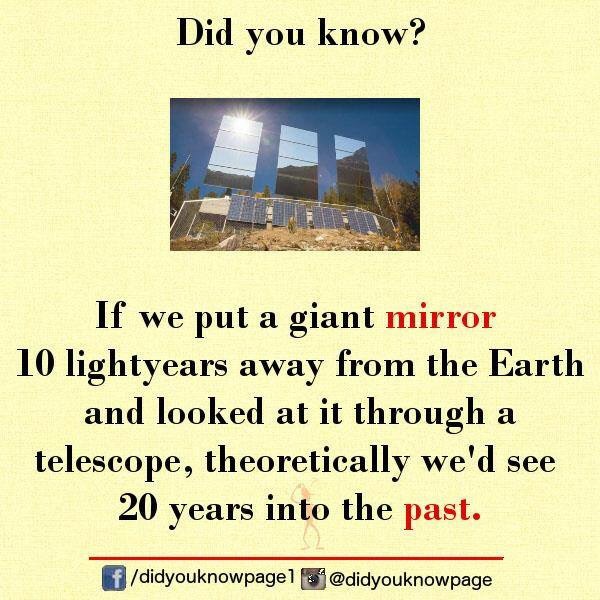 Did you know?

If we put a giant mirror 10 lightyears away from the Earth and looked at it through a telescope, theoretically we'd see 20 years into the past.

/didyouknowpage1 @didyouknowpage